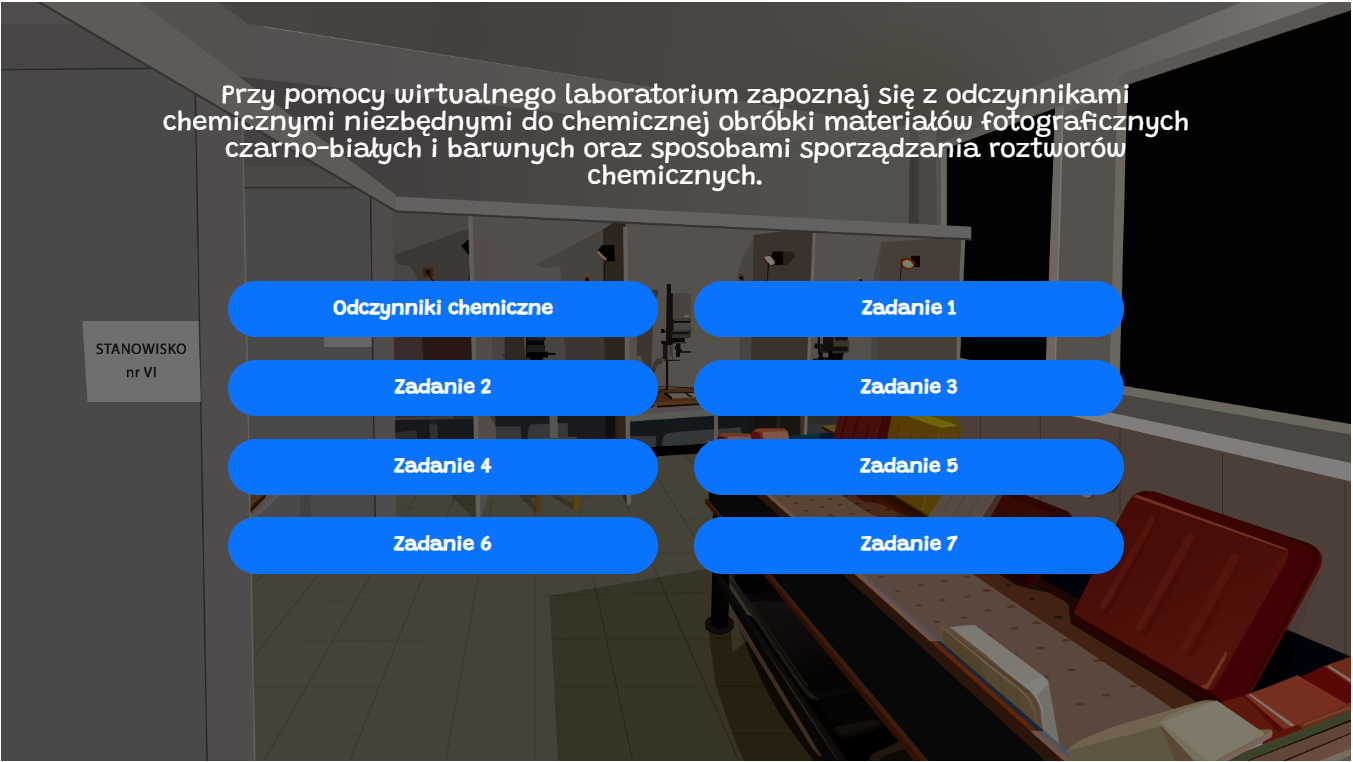 Przy pomocy wirtualnego laboratorium zapoznaj się z odczynnikami chemicznymi niezbędnymi do chemicznej obróbki materiałów fotograficznych czarno-białych i barwnych oraz sposobami sporządzania roztworów chemicznych.

STANOWISKO nr VI

Odczynniki chemiczne

Zadanie 1

Zadanie 2

Zadanie 3

Zadanie 4

Zadanie 5

Zadanie 6

Zadanie 7